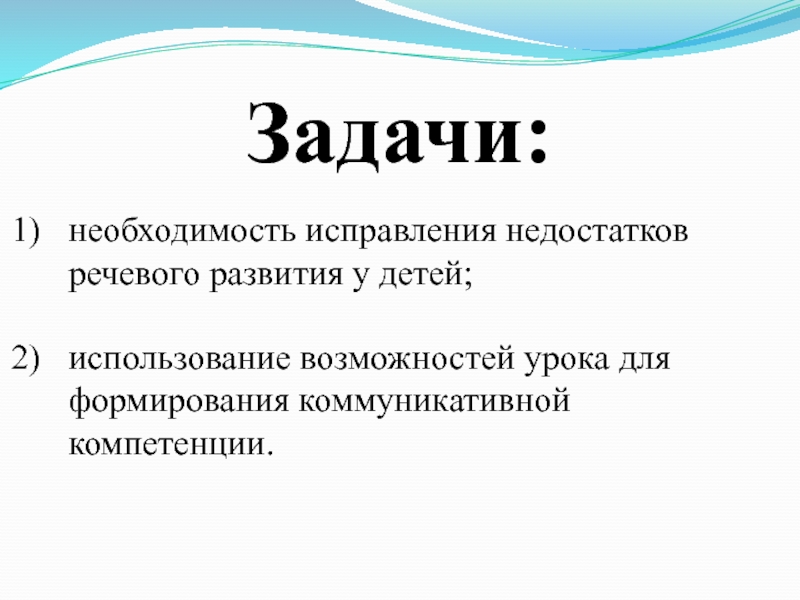 Задачи:

1) необходимость исправления недостатков речевого развития у детей;

2) использование возможностей урока для формирования коммуникативной компетенции.